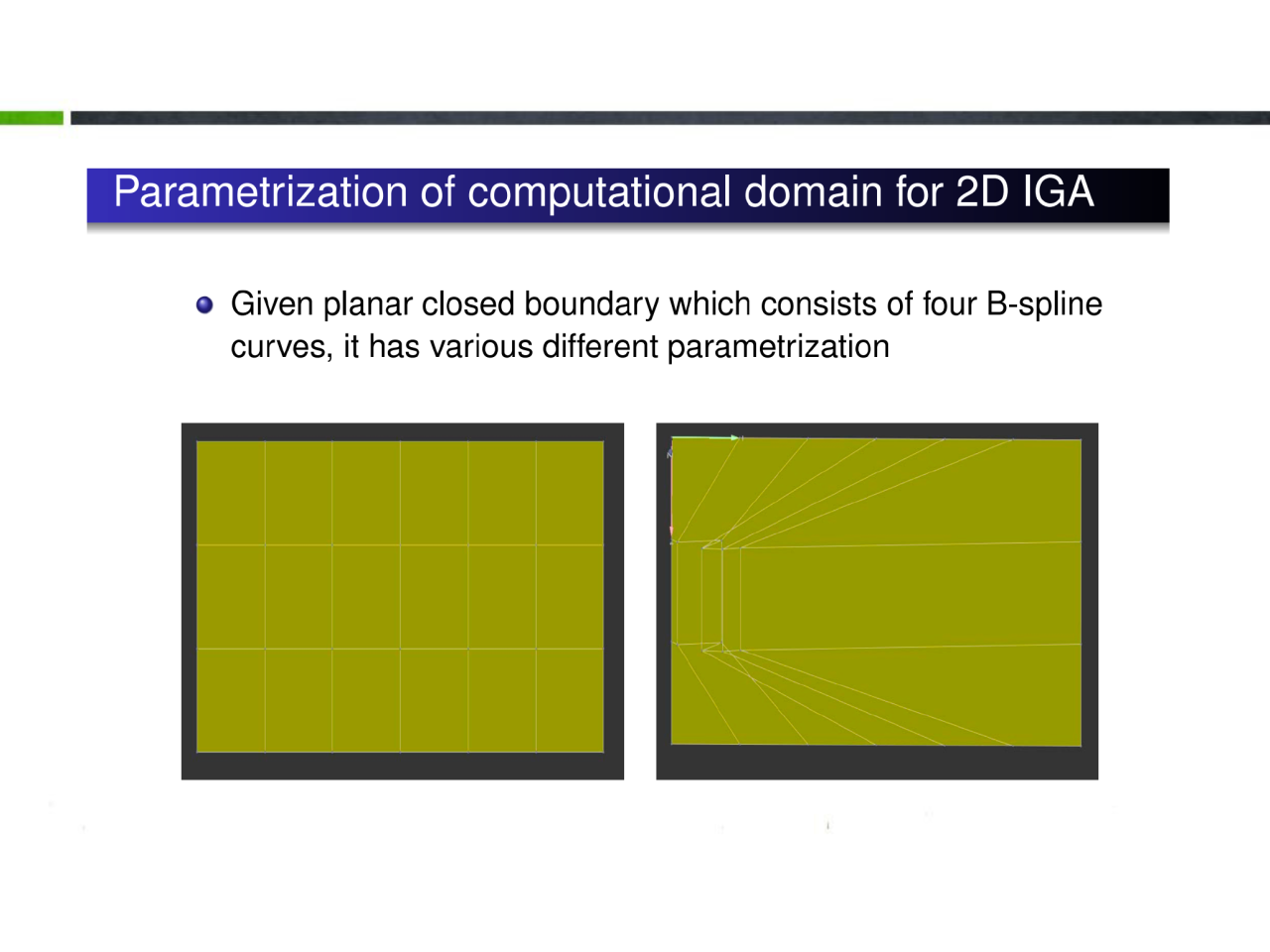 Parametrization of computational domain for 2D IGA

Given planar closed boundary which consists of four B-spline curves, it has various different parametrization